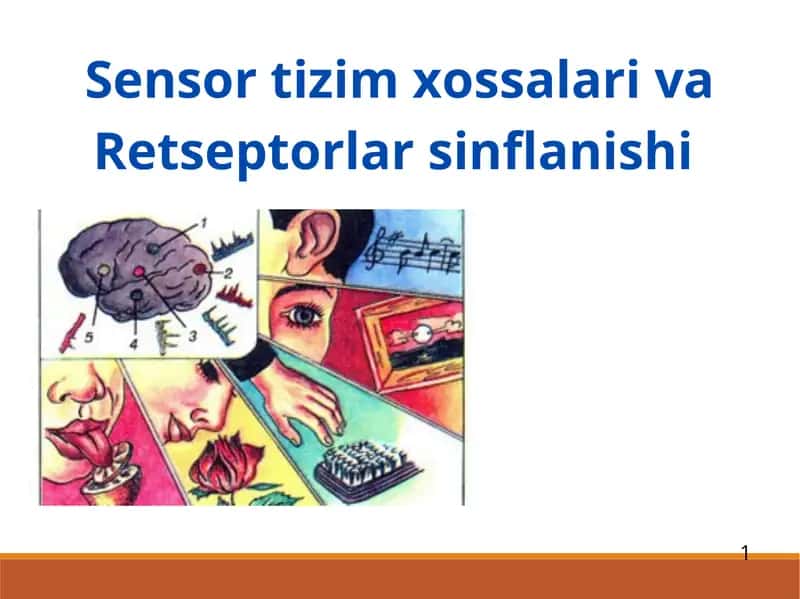 Sensor tizim xossalari va Retseptorlar sinflanishi

1
2
3
4
5

1